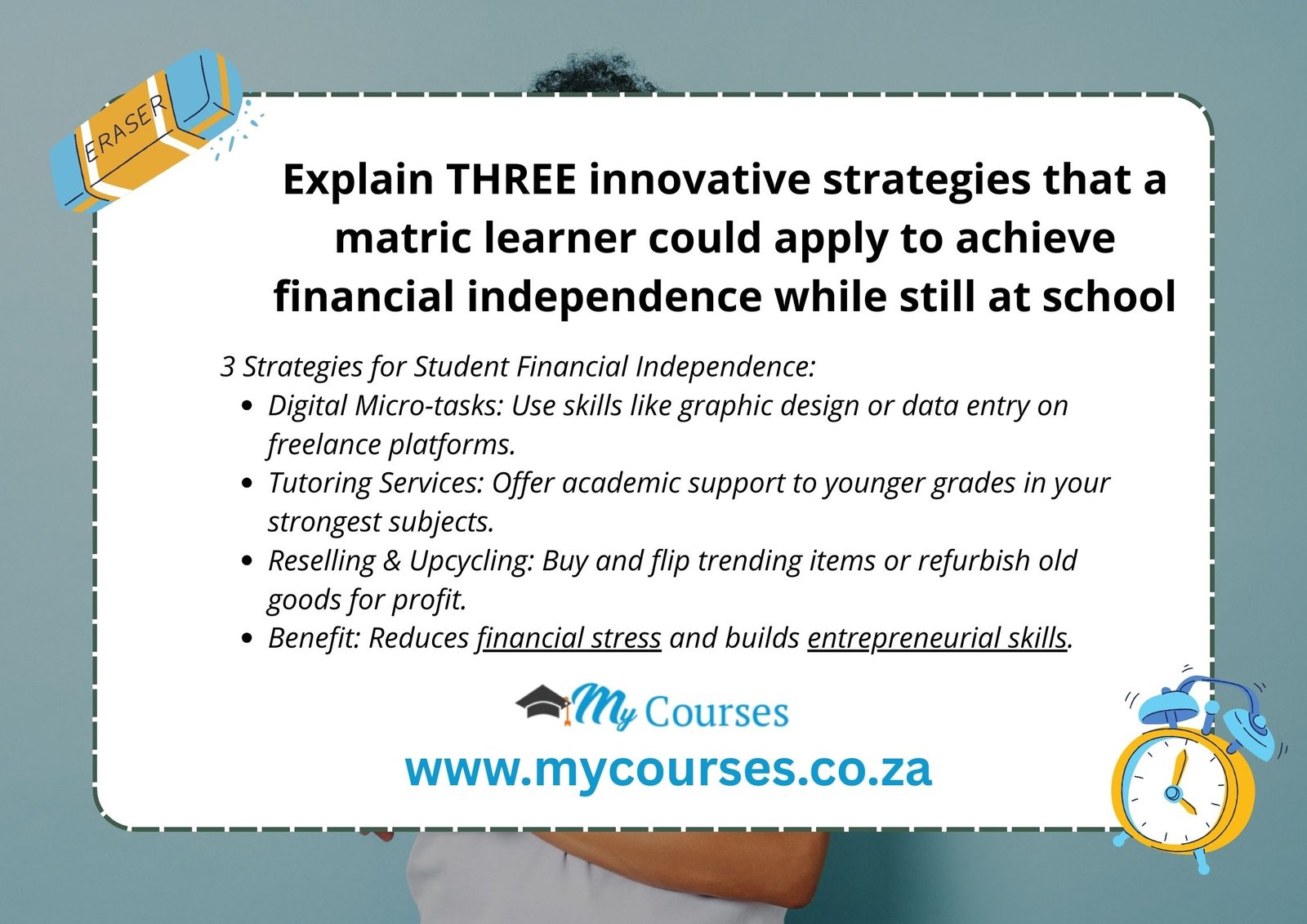 ERASER

Explain THREE innovative strategies that a matric learner could apply to achieve financial independence while still at school

3 Strategies for Student Financial Independence:

- Digital Micro-tasks: Use skills like graphic design or data entry on freelance platforms.
- Tutoring Services: Offer academic support to younger grades in your strongest subjects.
- Reselling & Upcycling: Buy and flip trending items or refurbish old goods for profit.
- Benefit: Reduces financial stress and builds entrepreneurial skills.

My Courses

www.mycourses.co.za